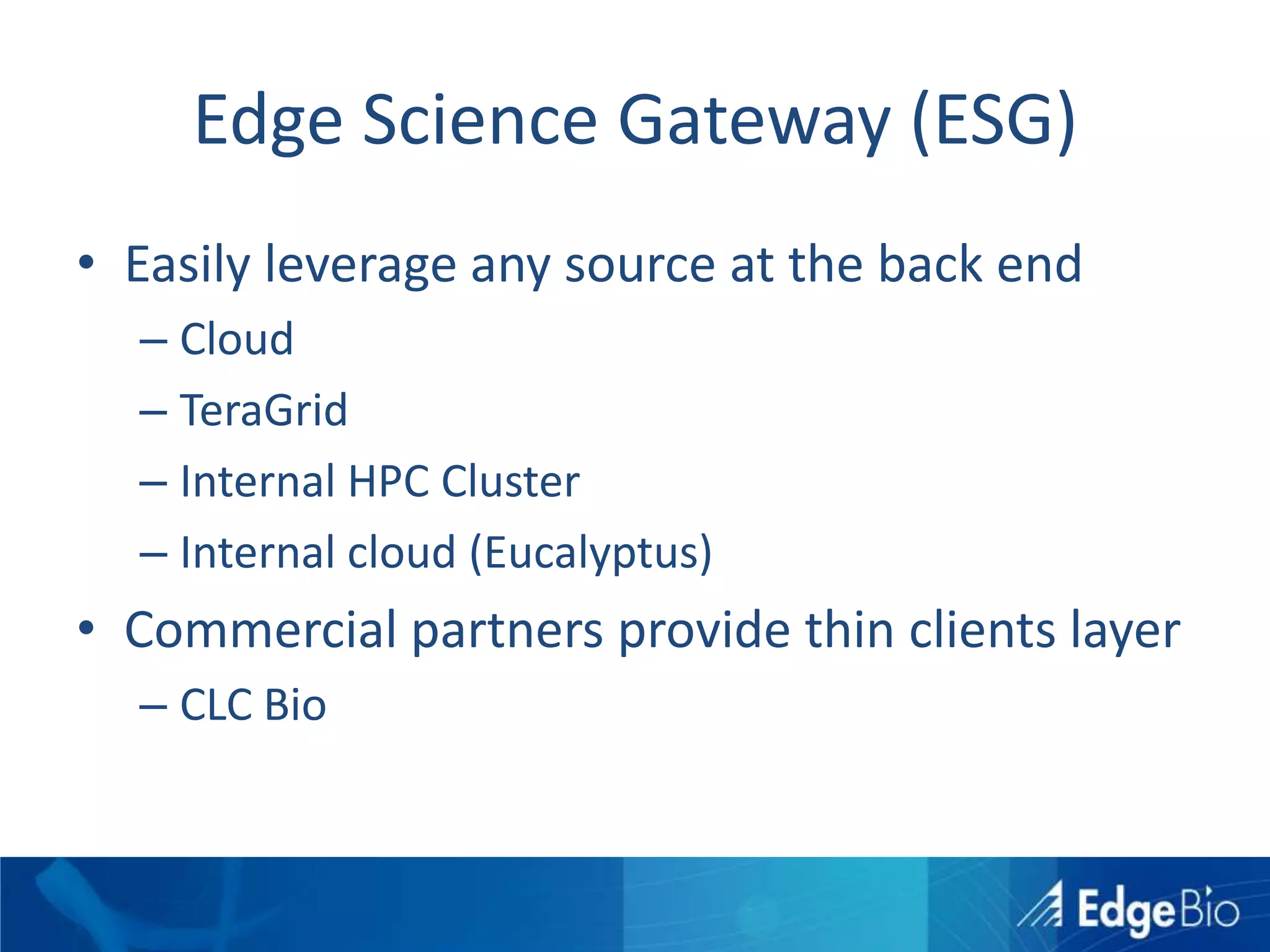 Edge Science Gateway (ESG)

• Easily leverage any source at the back end
– Cloud
– TeraGrid
– Internal HPC Cluster
– Internal cloud (Eucalyptus)
• Commercial partners provide thin clients layer
– CLC Bio

EdgeBio